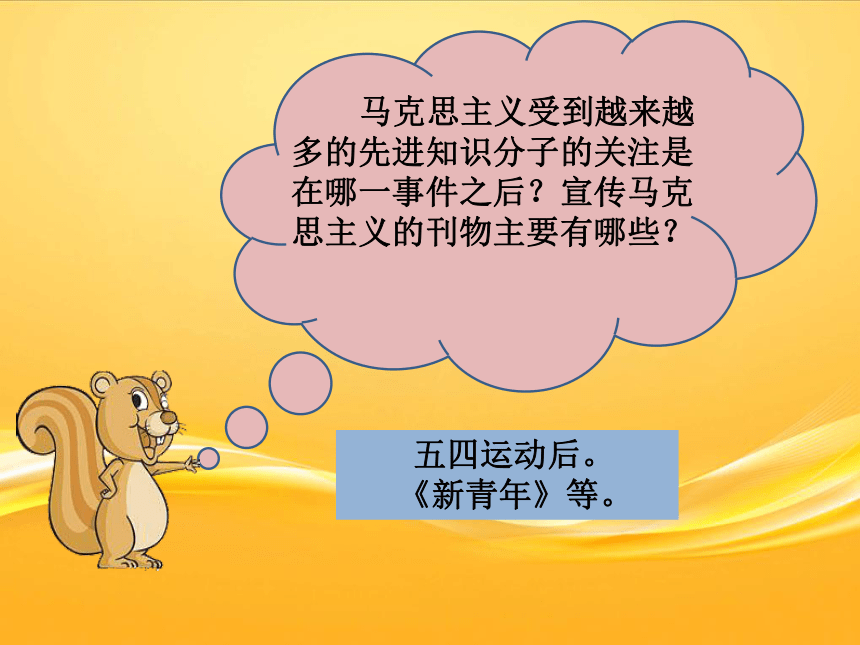 马克思主义受到越来越多的先进知识分子的关注是在哪一事件之后？宣传马克思主义的刊物主要有哪些？

五四运动后。
《新青年》等。